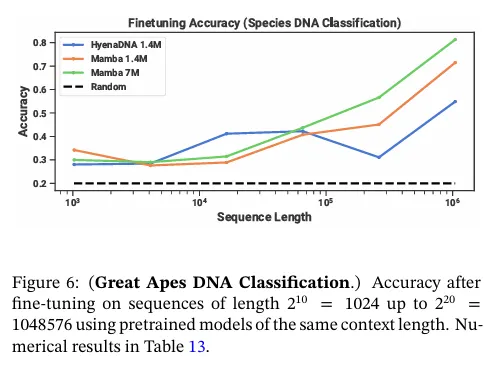 Finetuning Accuracy (Species DNA Classification)

HyenaDNA 1.4M
Mamba 1.4M
Mamba 7M
Random

Accuracy

0.8
0.7
0.6
0.5
0.4
0.3
0.2

$10^3$
$10^4$
$10^5$
$10^6$

Sequence Length

Figure 6: (**Great Apes DNA Classification**.) Accuracy after fine-tuning on sequences of length $2^{10} = 1024$ up to $2^{20} = 1048576$ using pretrained models of the same context length. Numerical results in Table 13.